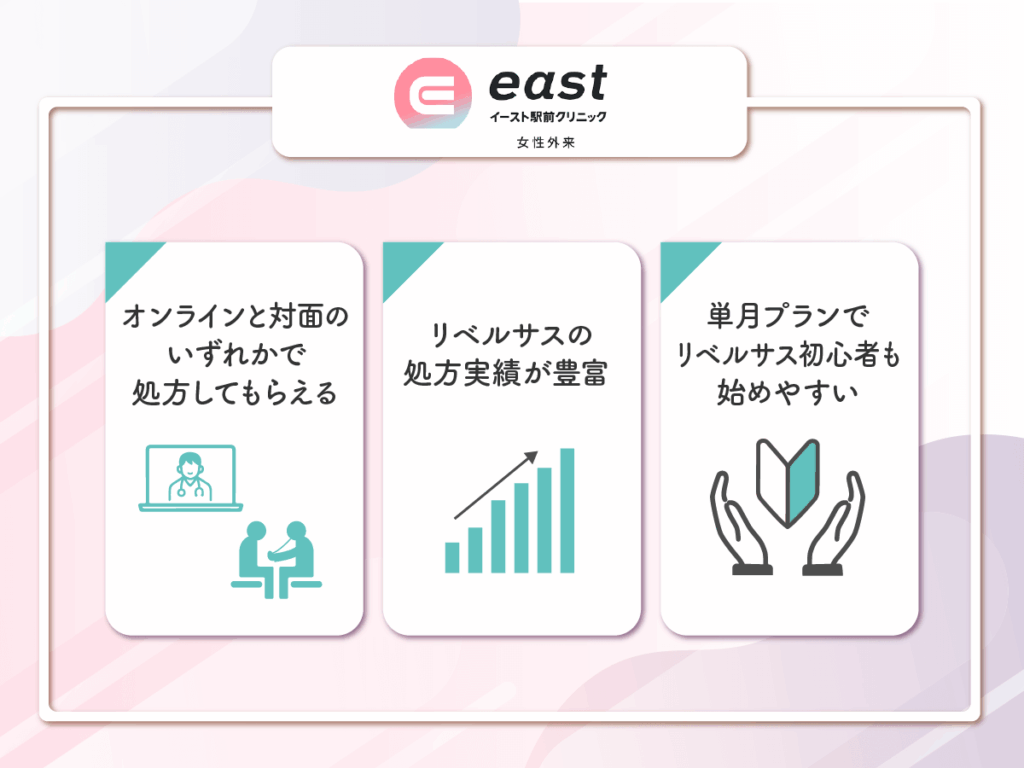 east
イースト駅前クリニック
女性外来

オンラインと対面のいずれかで処方してもらえる

リベルサスの処方実績が豊富

単月プランでリベルサス初心者も始めやすい